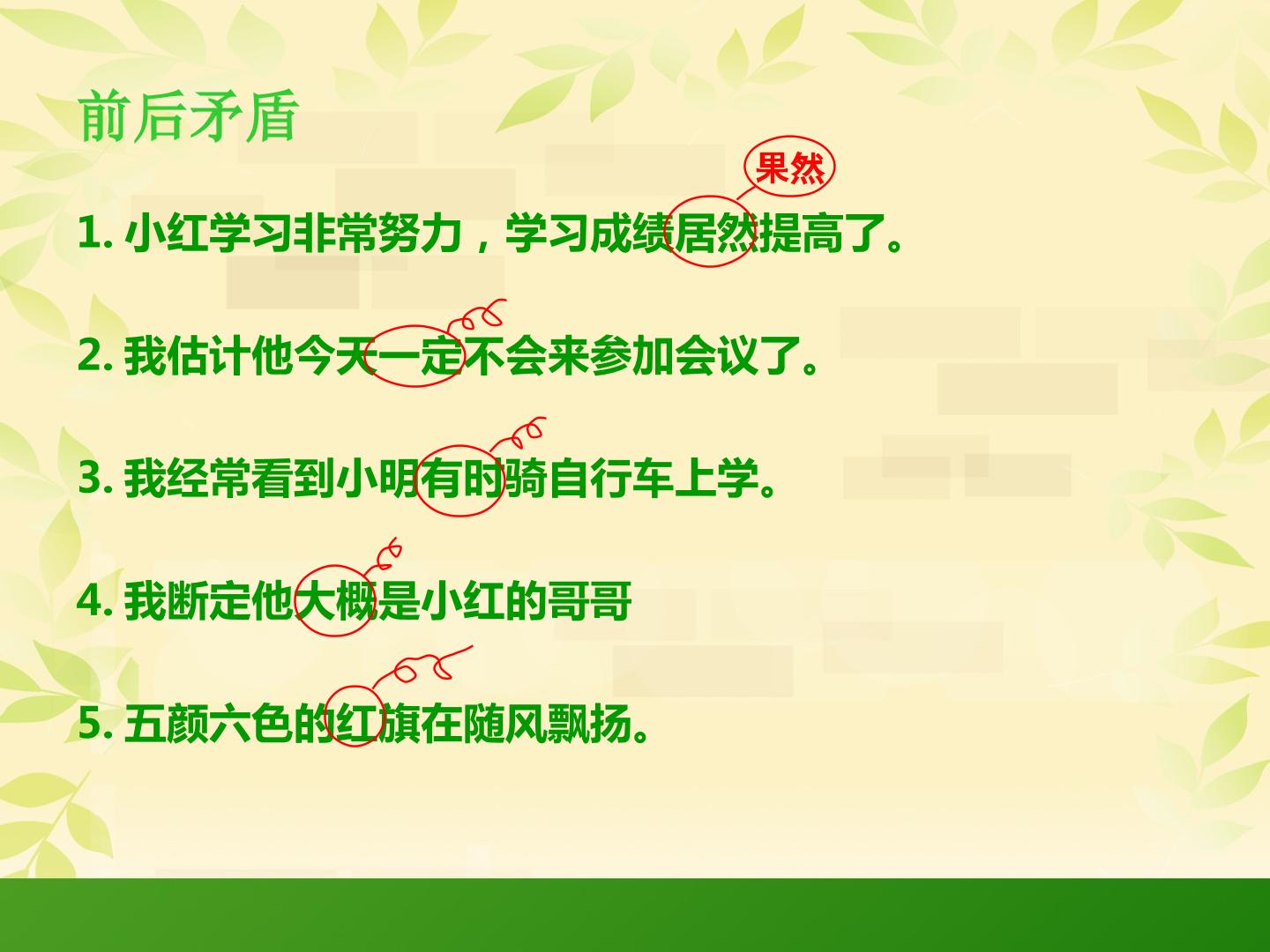 前后矛盾

果然

1.小红学习非常努力，学习成绩居然提高了。

2.我估计他今天一定不会来参加会议了。

3.我经常看到小明有时骑自行车上学。

4.我断定他大概是小红的哥哥

5.五颜六色的红旗在随风飘扬。